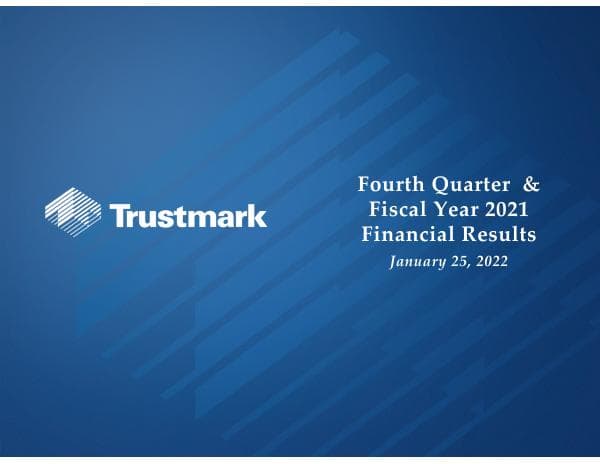 Trustmark

Fourth Quarter &
Fiscal Year 2021
Financial Results
January 25, 2022